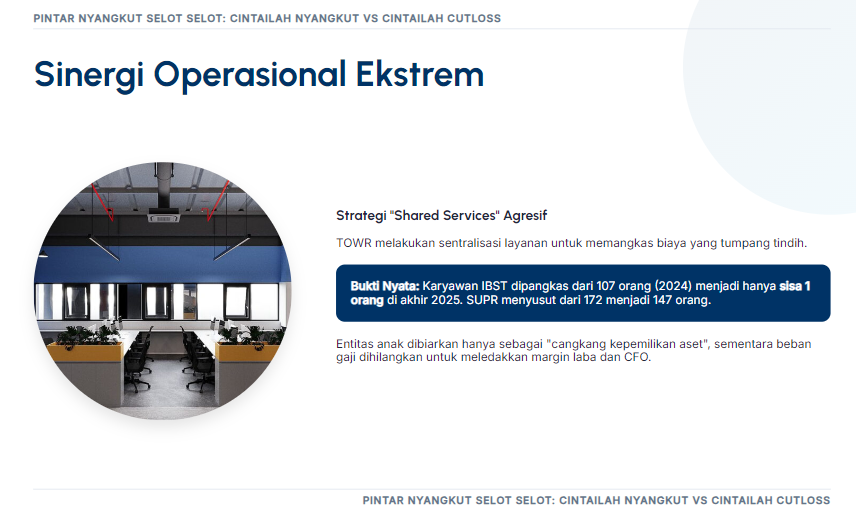 PINTAR NYANGKUT SELOT SELOT: CINTAILAH NYANGKUT VS CINTAILAH CUTLOSS

Sinergi Operasional Ekstrem

Strategi "Shared Services" Agresif

TOWR melakukan sentralisasi layanan untuk memangkas biaya yang tumpang tindih.

Bukti Nyata: Karyawan IBST dipangkas dari 107 orang (2024) menjadi hanya sisa 1 orang di akhir 2025. SUPR menyusut dari 172 menjadi 147 orang.

Entitas anak dibiarkan hanya sebagai "cangkang kepemilikan aset", sementara beban gaji dihilangkan untuk meledakkan margin laba dan CFO.

PINTAR NYANGKUT SELOT SELOT: CINTAILAH NYANGKUT VS CINTAILAH CUTLOSS